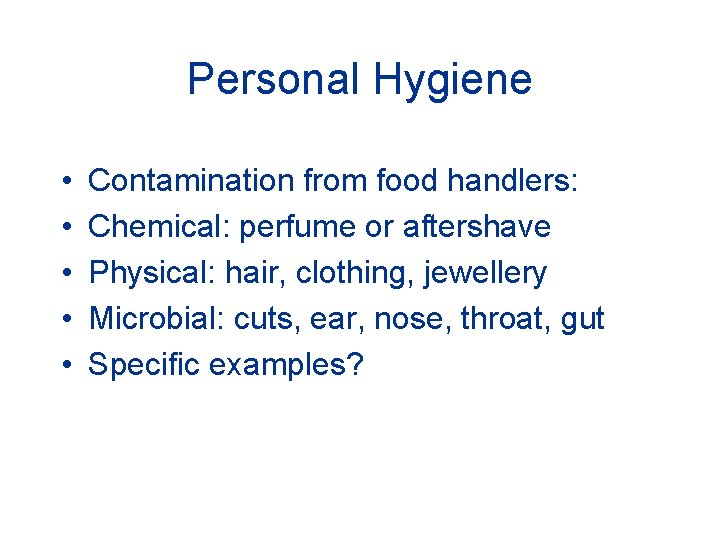 Personal Hygiene

• Contamination from food handlers:
• Chemical: perfume or aftershave
• Physical: hair, clothing, jewellery
• Microbial: cuts, ear, nose, throat, gut
• Specific examples?